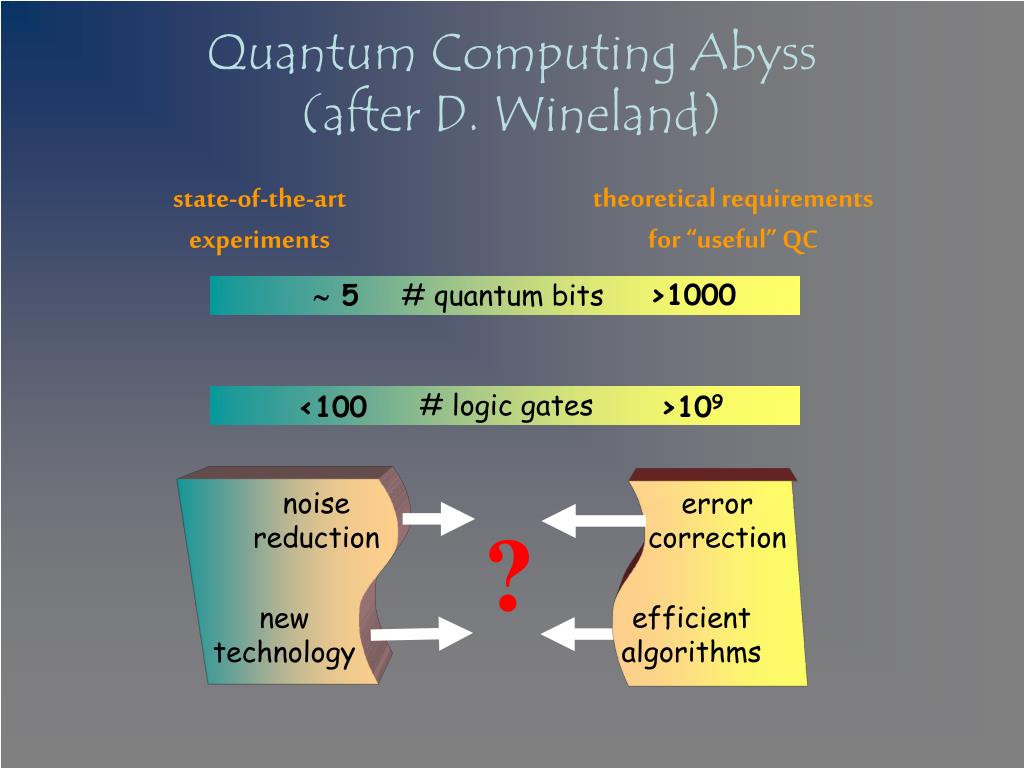 Quantum Computing Abyss
(after D. Wineland)

state-of-the-art experiments

theoretical requirements for “useful” QC

~ 5 # quantum bits >1000

<100 # logic gates >$10^9$

noise reduction

new technology

?

error correction

efficient algorithms